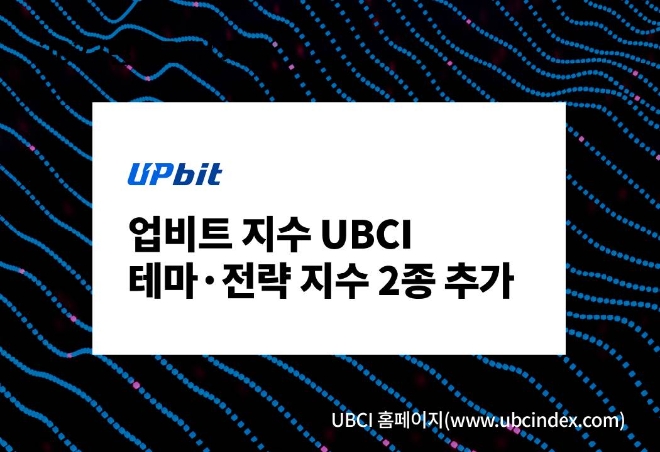 UPbit

업비트 지수 UBCI
테마·전략 지수 2종 추가

UBCI 홈페이지(www.ubcindex.com)